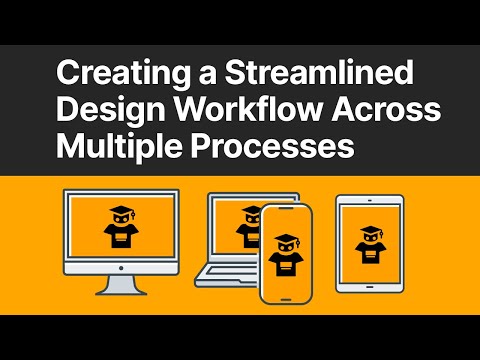 Creating a Streamlined Design Workflow Across Multiple Processes